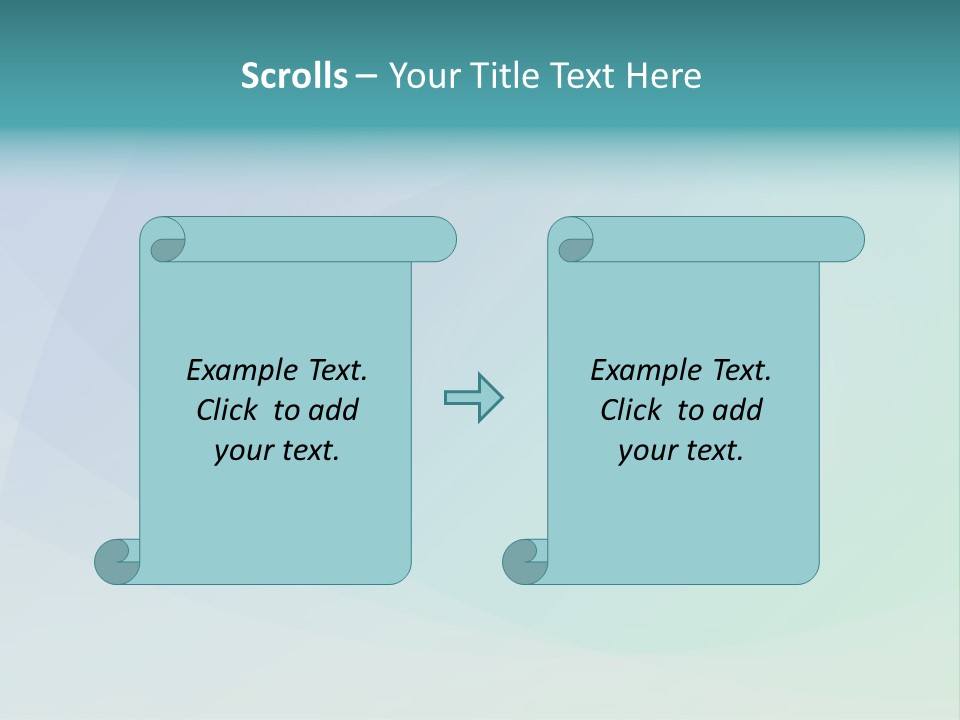 Scrolls – Your Title Text Here

Example Text. Click to add your text.

Example Text. Click to add your text.